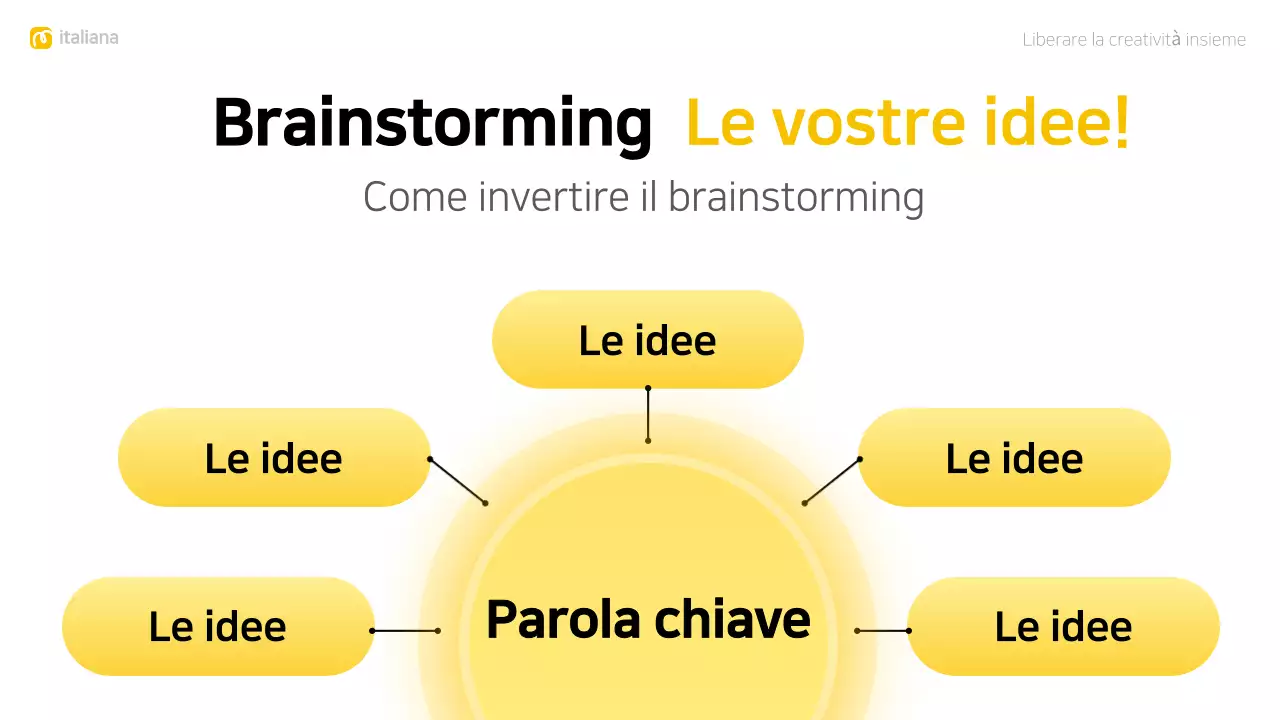 italiana

Liberare la creatività insieme

Brainstorming Le vostre idee!

Come invertire il brainstorming

Le idee

Le idee

Le idee

Le idee

Parola chiave

Le idee